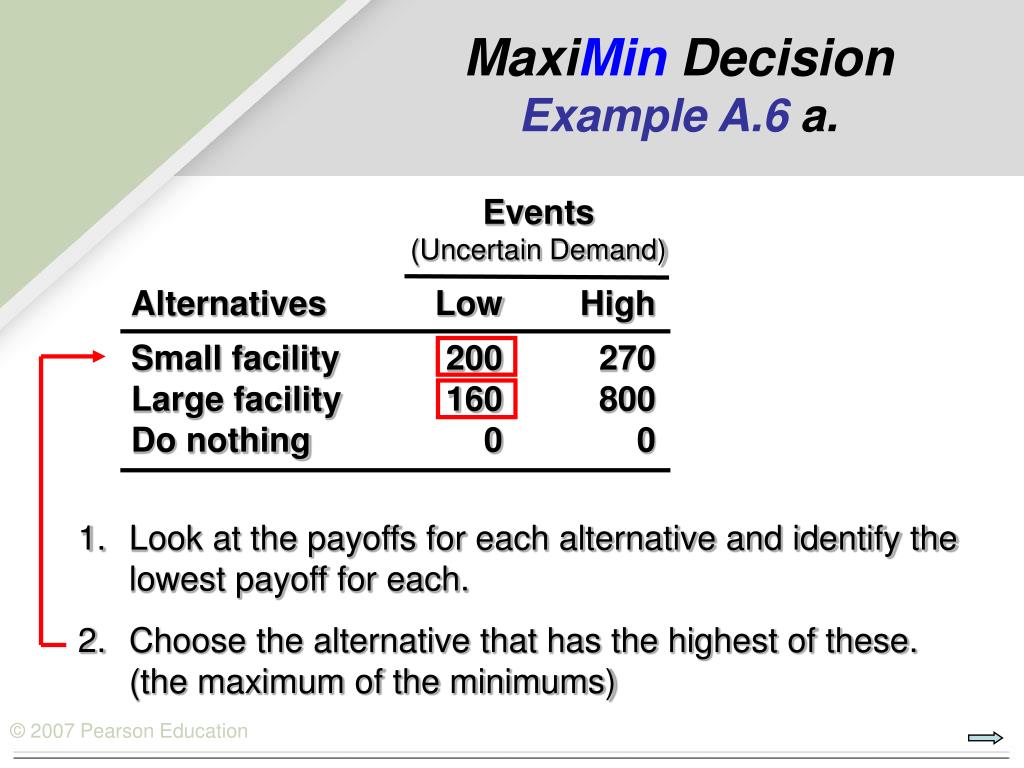 MaxiMin Decision
Example A.6 a.

Events
(Uncertain Demand)

| Alternatives | Low | High |
|---|---|---|
| Small facility | 200 | 270 |
| Large facility | 160 | 800 |
| Do nothing | 0 | 0 |

1. Look at the payoffs for each alternative and identify the lowest payoff for each.

2. Choose the alternative that has the highest of these. (the maximum of the minimums)

© 2007 Pearson Education